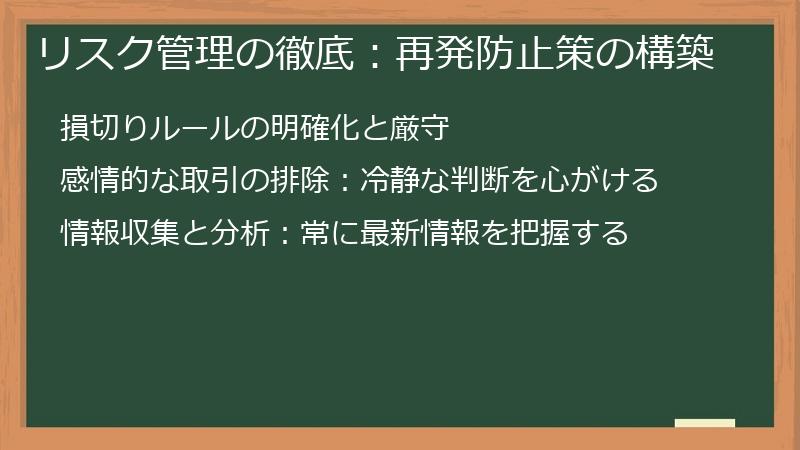 リスク管理の徹底：再発防止策の構築

損切りルールの明確化と厳守

感情的な取引の排除：冷静な判断を心がける

情報収集と分析：常に最新情報を把握する